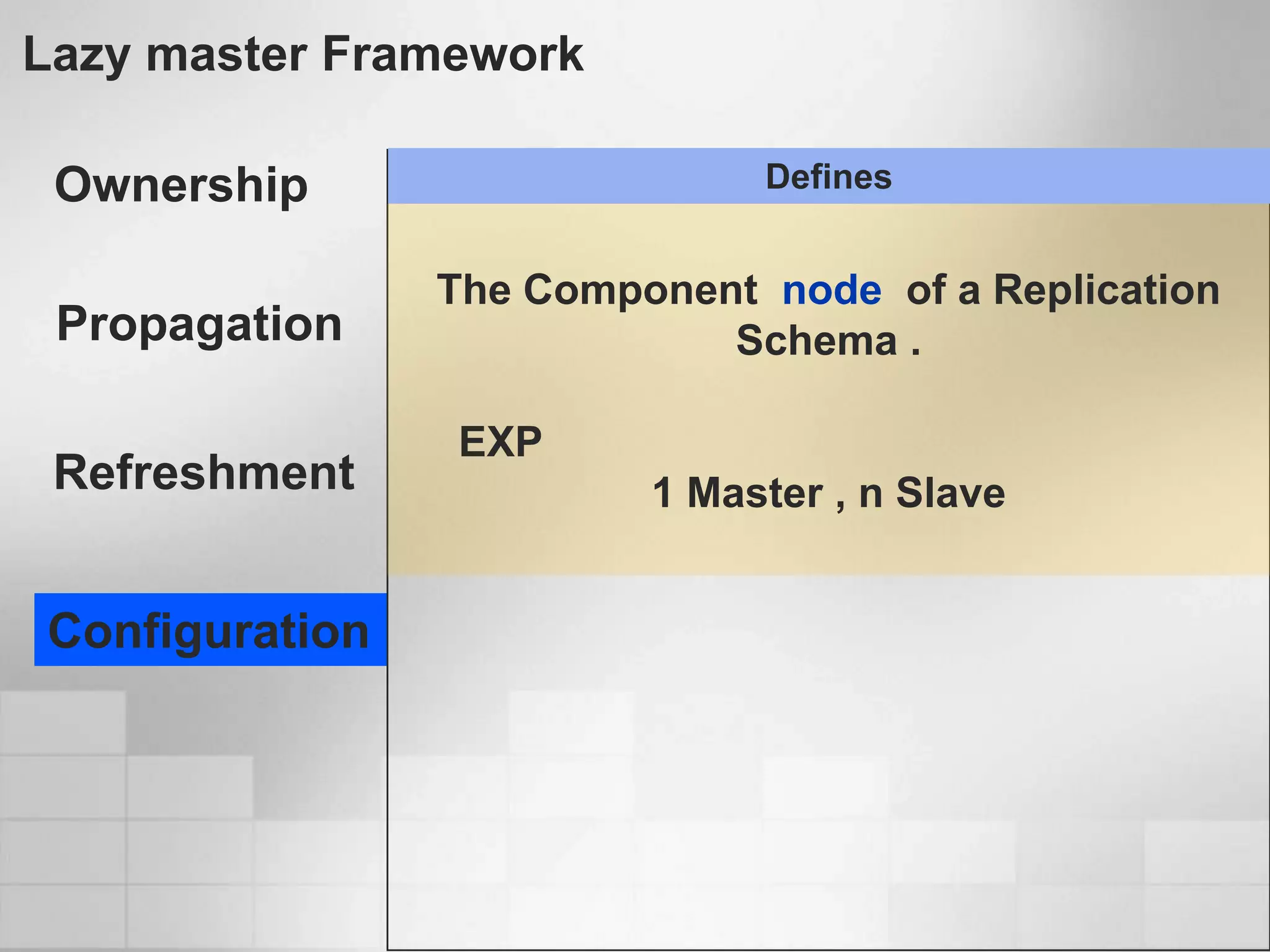 Lazy master Framework

Ownership

Propagation

Refreshment

Configuration

Defines

The Component node of a Replication Schema .

EXP

1 Master , n Slave